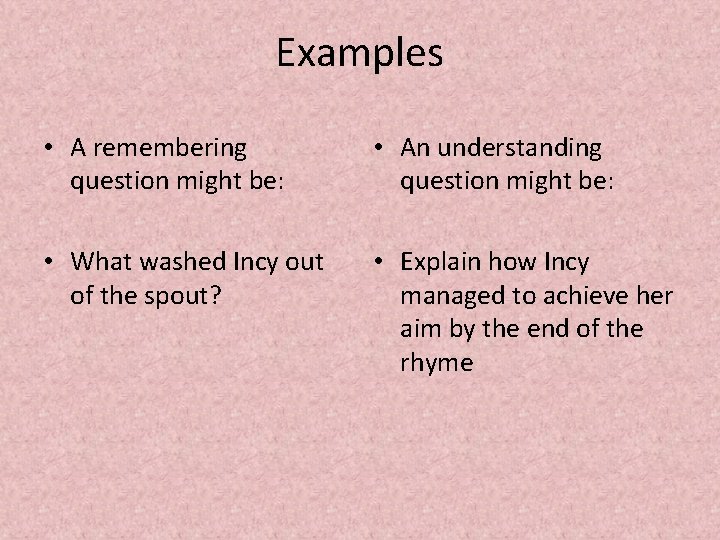 Examples

• A remembering question might be:

• What washed Incy out of the spout?

• An understanding question might be:

• Explain how Incy managed to achieve her aim by the end of the rhyme